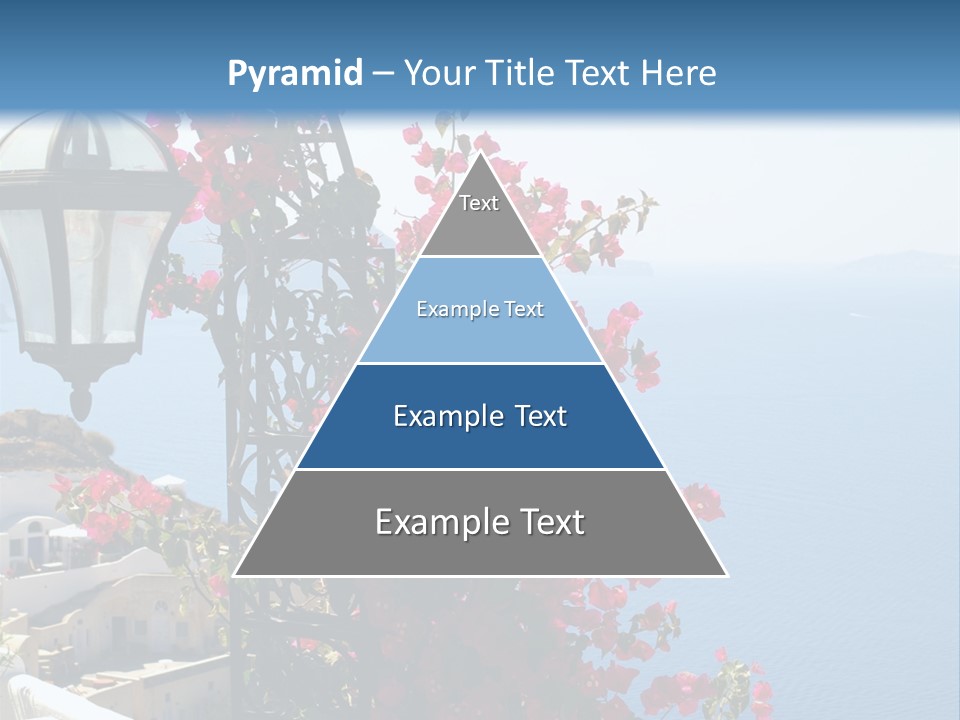 Pyramid – Your Title Text Here

Text

Example Text

Example Text

Example Text